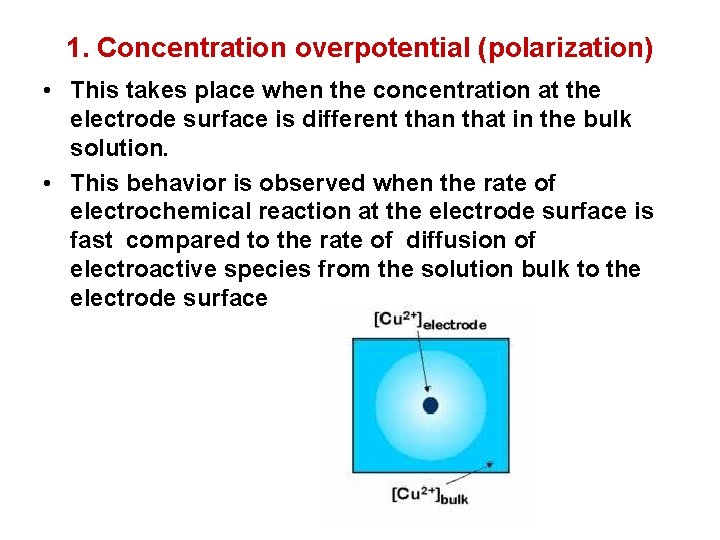 1. Concentration overpotential (polarization)

• This takes place when the concentration at the electrode surface is different than that in the bulk solution.

• This behavior is observed when the rate of electrochemical reaction at the electrode surface is fast compared to the rate of diffusion of electroactive species from the solution bulk to the electrode surface

$[Cu^{2+}]_{electrode}$

$[Cu^{2+}]_{bulk}$